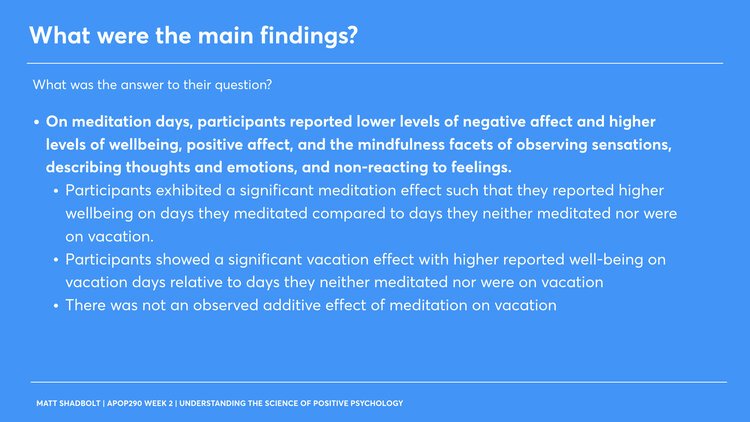 What were the main findings?

What was the answer to their question?

• On meditation days, participants reported lower levels of negative affect and higher levels of wellbeing, positive affect, and the mindfulness facets of observing sensations, describing thoughts and emotions, and non-reacting to feelings.
  • Participants exhibited a significant meditation effect such that they reported higher wellbeing on days they meditated compared to days they neither meditated nor were on vacation.
  • Participants showed a significant vacation effect with higher reported well-being on vacation days relative to days they neither meditated nor were on vacation
  • There was not an observed additive effect of meditation on vacation

MATT SHADBOLT | APOP290 WEEK 2 | UNDERSTANDING THE SCIENCE OF POSITIVE PSYCHOLOGY